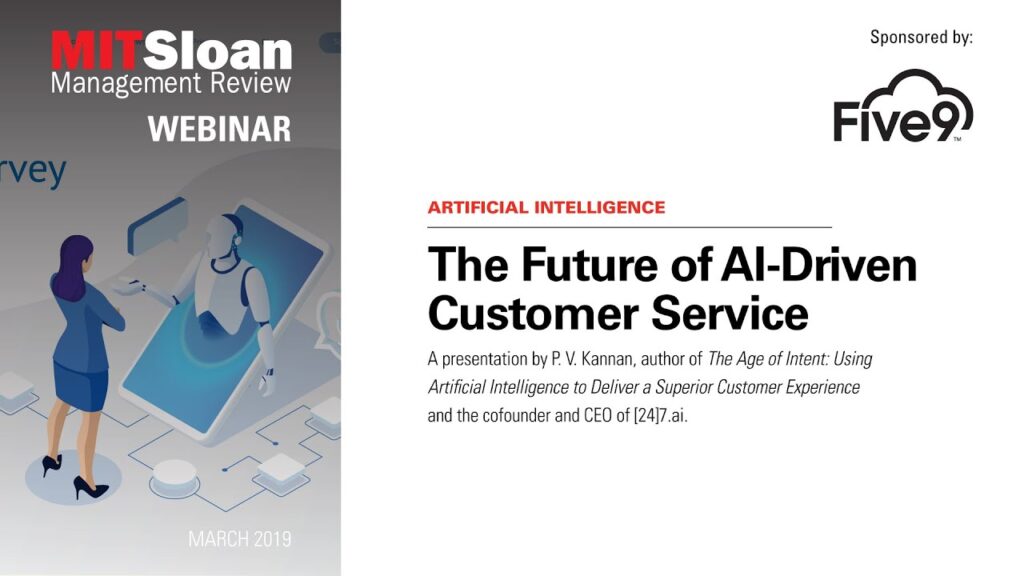 MITSloan
Management Review
WEBINAR

rvey

MARCH 2019

Sponsored by:

Five9

ARTIFICIAL INTELLIGENCE

The Future of AI-Driven Customer Service

A presentation by P. V. Kannan, author of The Age of Intent: Using Artificial Intelligence to Deliver a Superior Customer Experience and the cofounder and CEO of [24]7.ai.